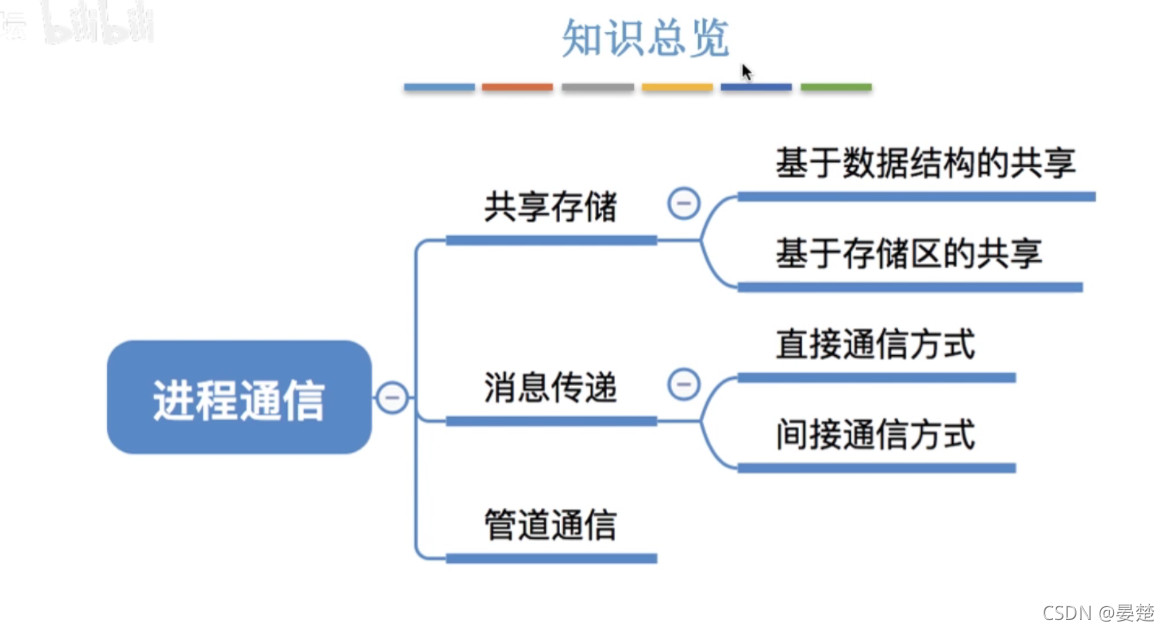 bilibili

知识总览

进程通信

共享存储

基于数据结构的共享

基于存储区的共享

消息传递

直接通信方式

间接通信方式

管道通信

CSDN @晏楚